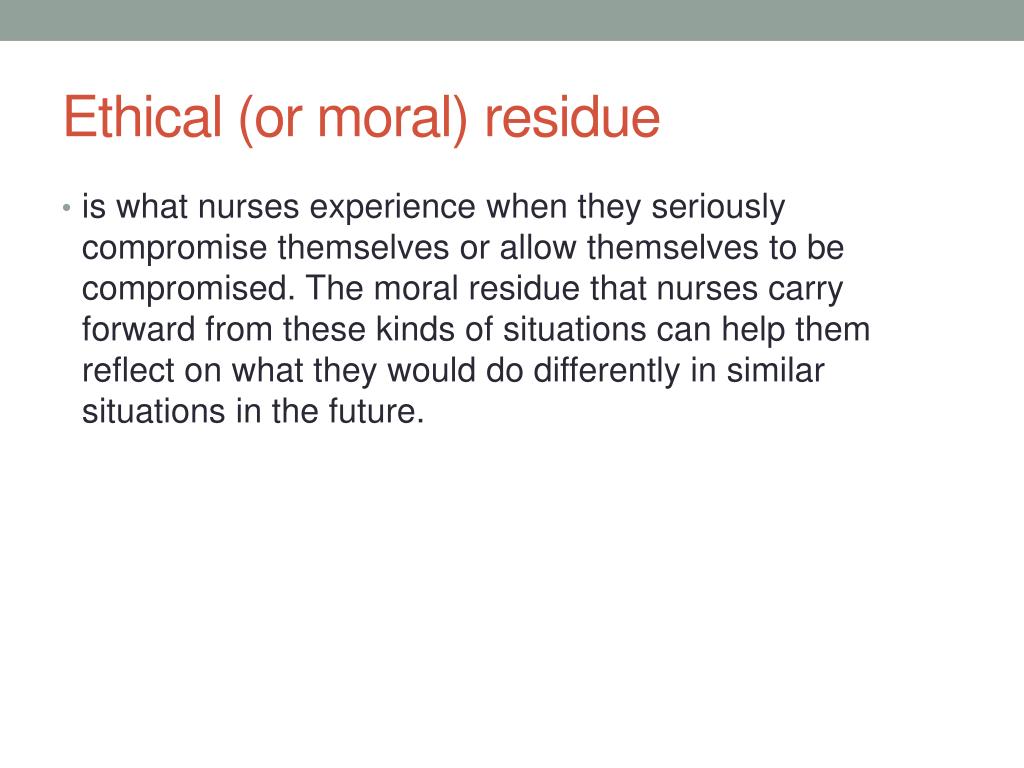 Ethical (or moral) residue

• is what nurses experience when they seriously compromise themselves or allow themselves to be compromised. The moral residue that nurses carry forward from these kinds of situations can help them reflect on what they would do differently in similar situations in the future.